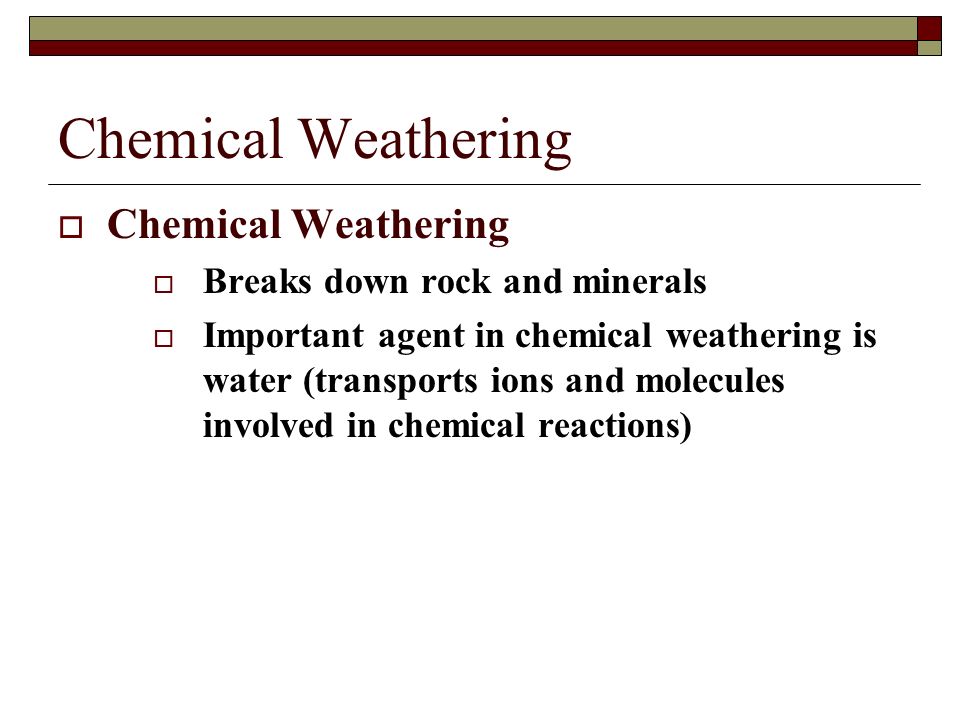 Chemical Weathering

Chemical Weathering

Breaks down rock and minerals

Important agent in chemical weathering is water (transports ions and molecules involved in chemical reactions)